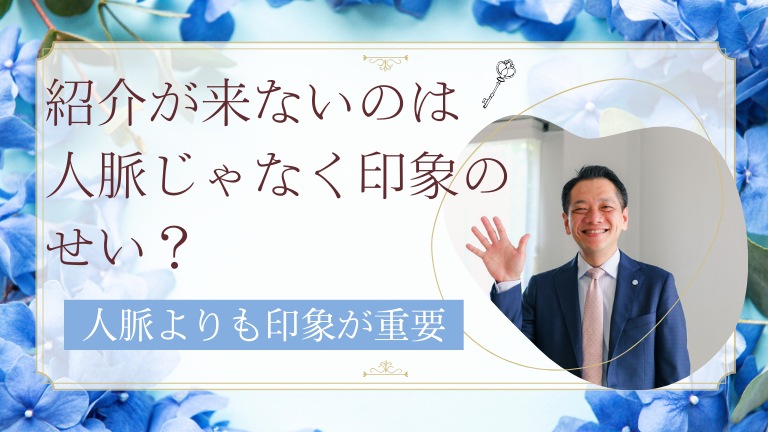 紹介が来ないのは人脈じゃなく印象のせい？

人脈よりも印象が重要